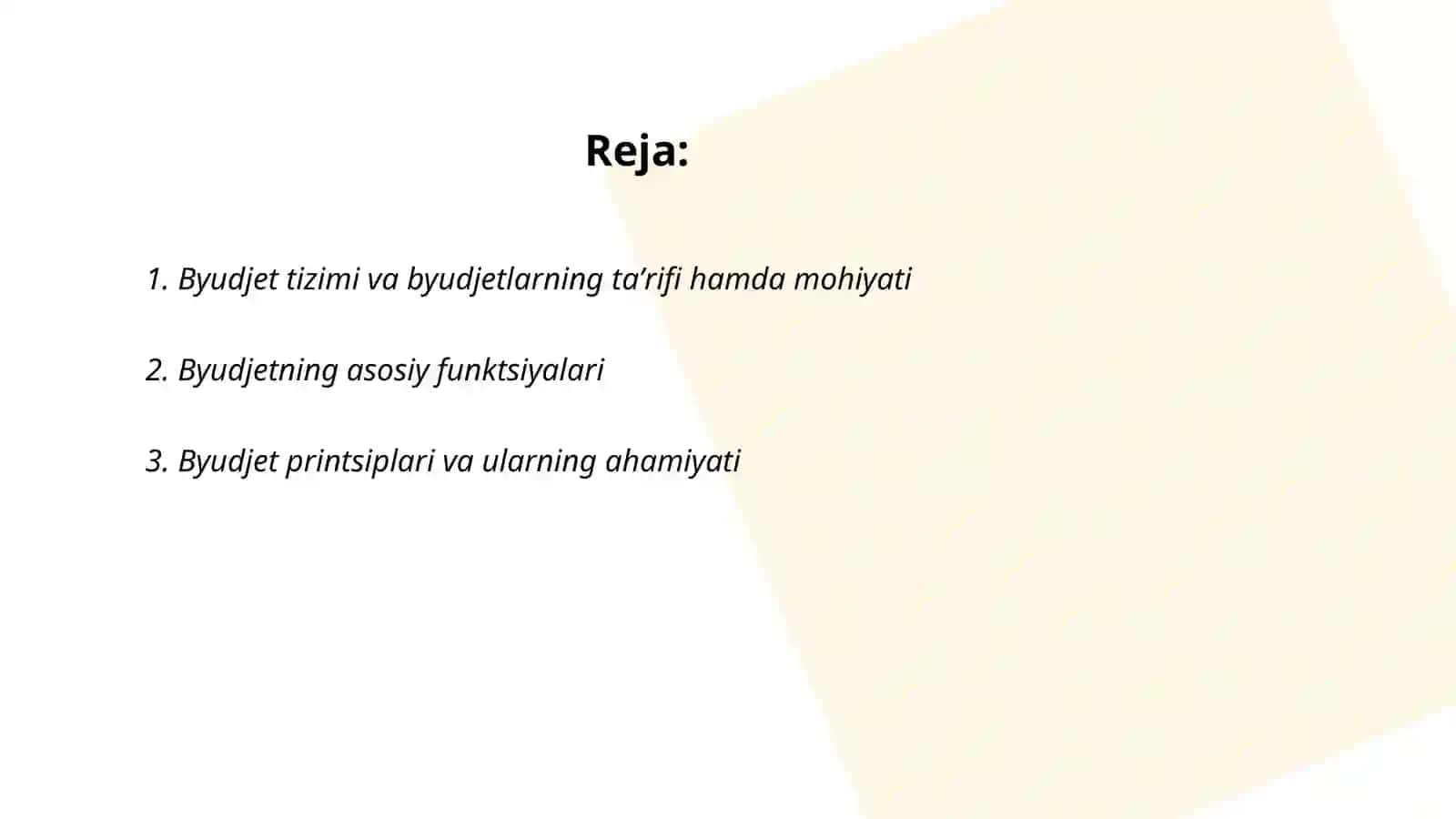 Reja:

1. Byudjet tizimi va byudjetlarning ta’rifi hamda mohiyati

2. Byudjetning asosiy funktsiyalari

3. Byudjet printsiplari va ularning ahamiyati